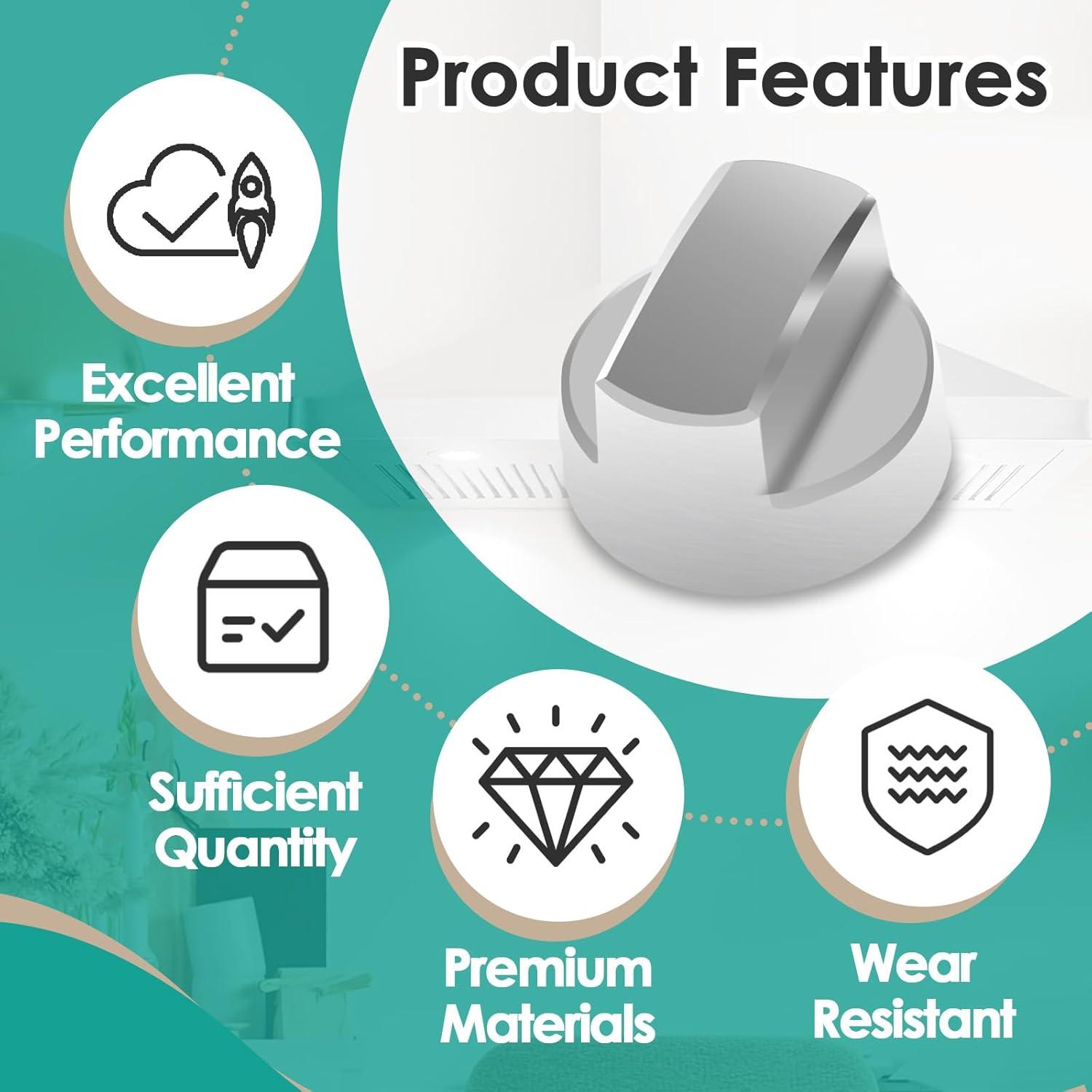 Product Features

Excellent Performance

Sufficient Quantity

Premium Materials

Wear Resistant